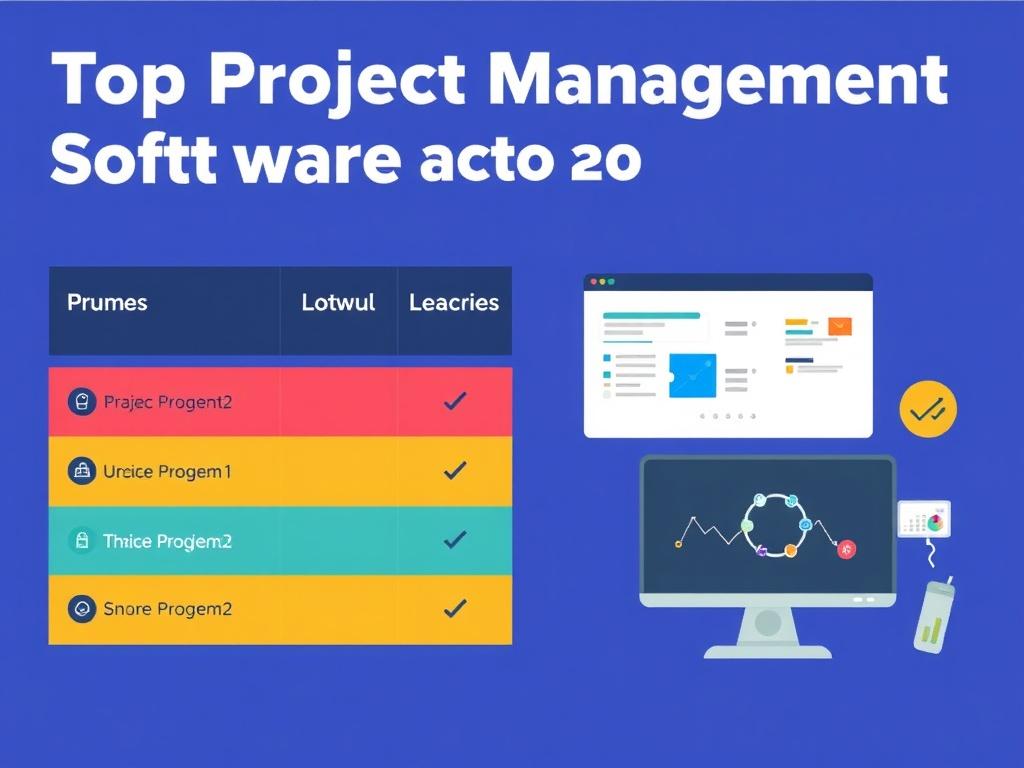 Top Project Management Softt ware acto 20

| Prumes | Lotwul | Leacries |
|---|---|---|
| Prajec Progent2 | | ✓ |
| Urcice Progem1 | | ✓ |
| Thrice Progem2 | | ✓ |
| Snore Progem2 | | ✓ |